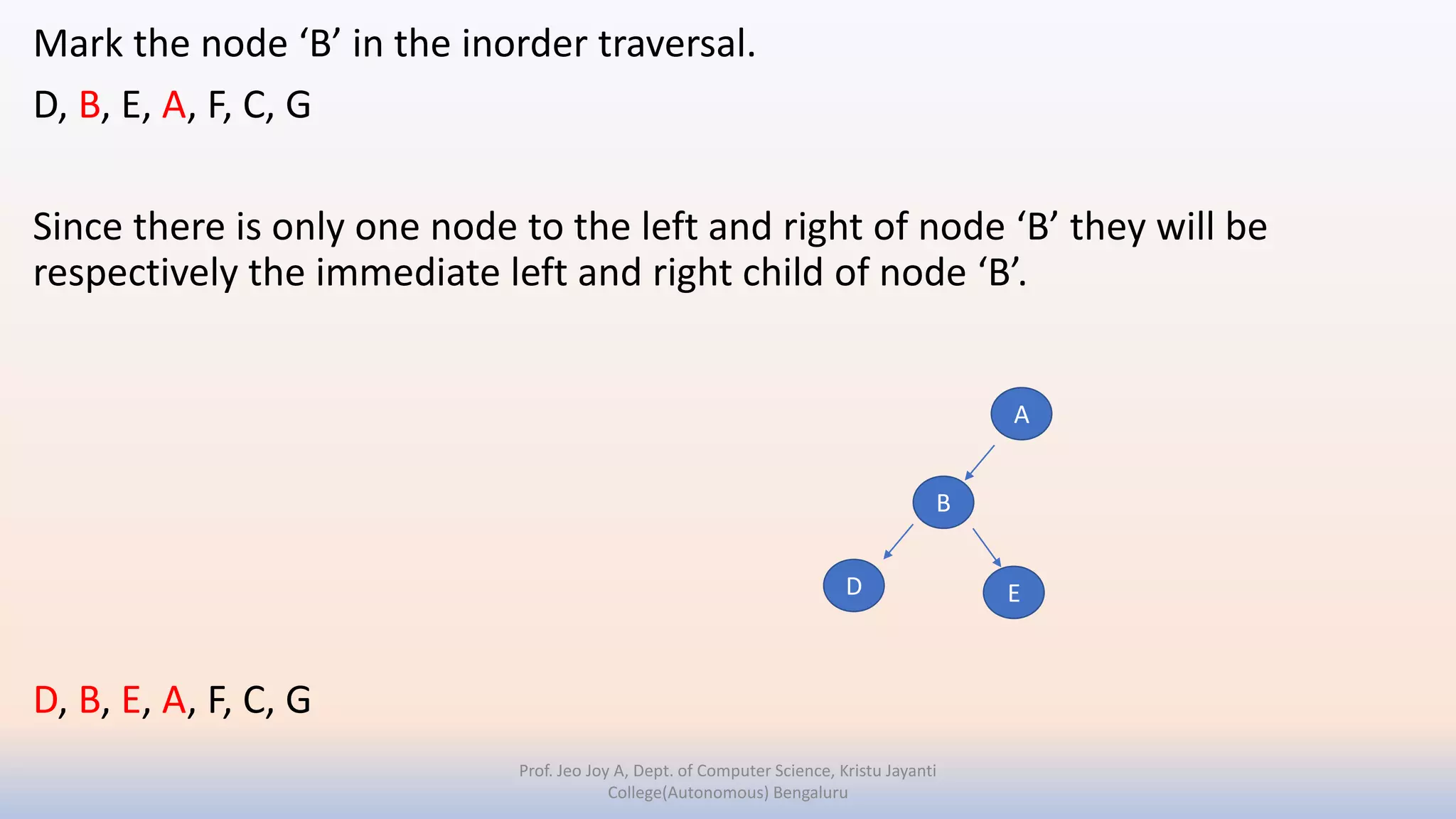 Mark the node ‘B’ in the inorder traversal.

D, B, E, A, F, C, G

Since there is only one node to the left and right of node ‘B’ they will be respectively the immediate left and right child of node ‘B’.

A

B

D

E

D, B, E, A, F, C, G

Prof. Jeo Joy A, Dept. of Computer Science, Kristu Jayanti College(Autonomous) Bengaluru